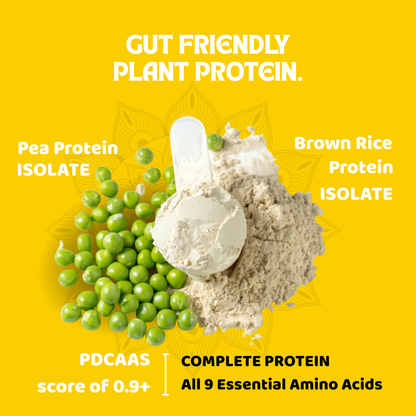 GUT FRIENDLY PLANT PROTEIN.

Pea Protein ISOLATE

Brown Rice Protein ISOLATE

PDCAAS score of 0.9+

COMPLETE PROTEIN
All 9 Essential Amino Acids